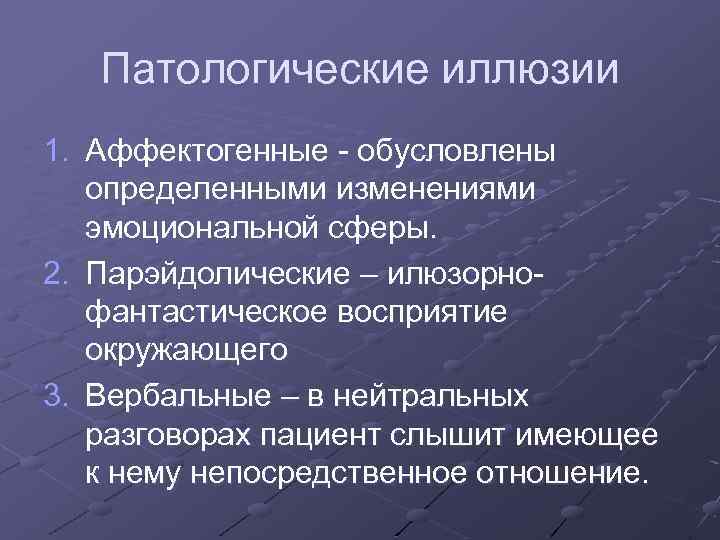 Патологические иллюзии

1. Аффектогенные - обусловлены определенными изменениями эмоциональной сферы.
2. Парэйдолические – илюзорно-фантастическое восприятие окружающего
3. Вербальные – в нейтральных разговорах пациент слышит имеющее к нему непосредственное отношение.